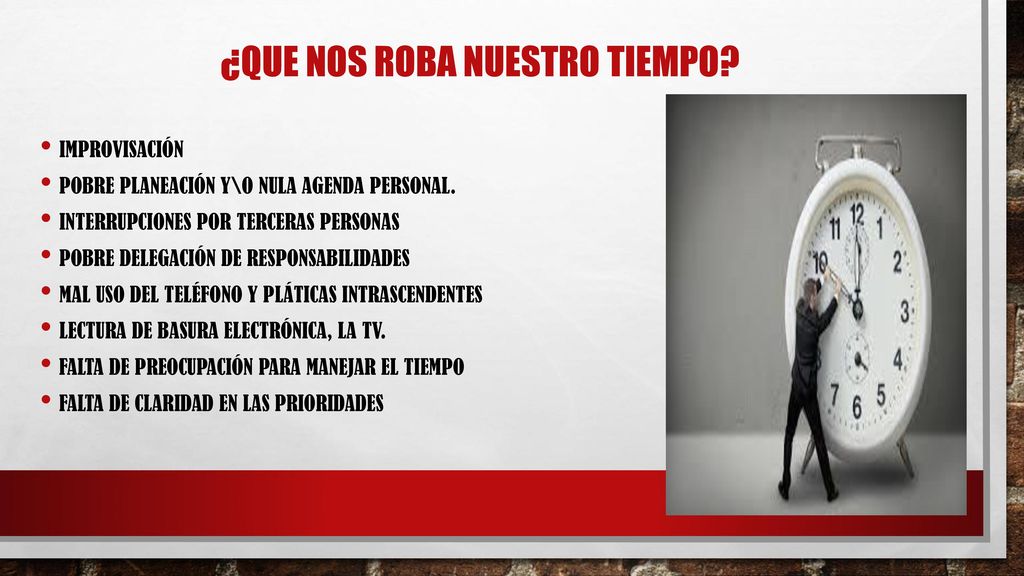 ¿QUE NOS ROBA NUESTRO TIEMPO?

• IMPROVISACIÓN
• POBRE PLANEACIÓN Y\O NULA AGENDA PERSONAL.
• INTERRUPCIONES POR TERCERAS PERSONAS
• POBRE DELEGACIÓN DE RESPONSABILIDADES
• MAL USO DEL TELÉFONO Y PLÁTICAS INTRASCENDENTES
• LECTURA DE BASURA ELECTRÓNICA, LA TV.
• FALTA DE PREOCUPACIÓN PARA MANEJAR EL TIEMPO
• FALTA DE CLARIDAD EN LAS PRIORIDADES

12 1 2 3 4 5 6 7 10 11